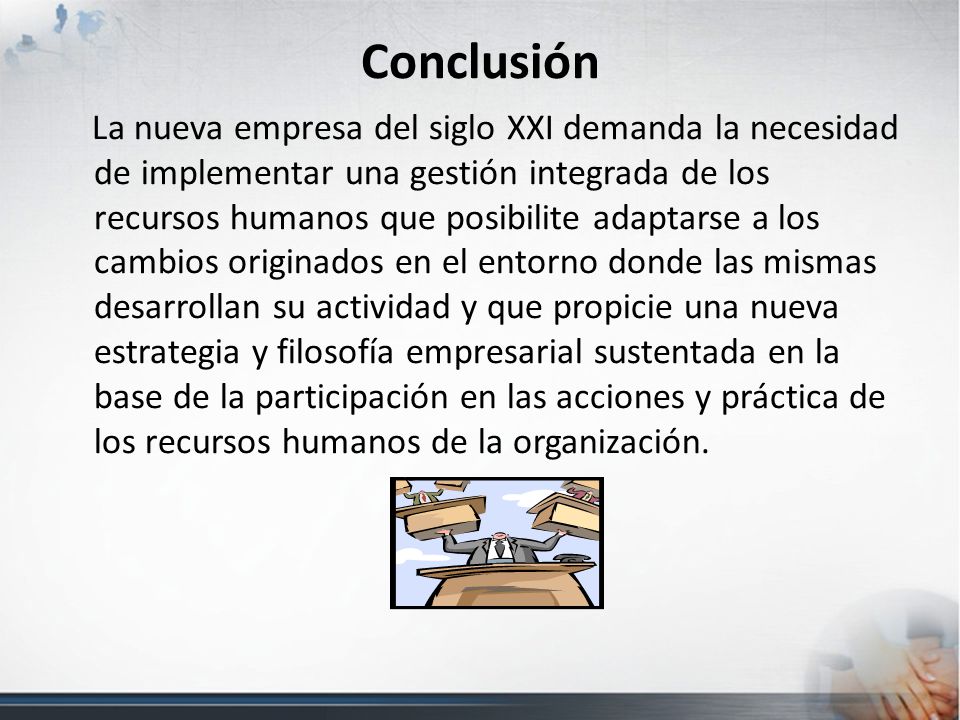 Conclusión

La nueva empresa del siglo XXI demanda la necesidad de implementar una gestión integrada de los recursos humanos que posibilite adaptarse a los cambios originados en el entorno donde las mismas desarrollan su actividad y que propicie una nueva estrategia y filosofía empresarial sustentada en la base de la participación en las acciones y práctica de los recursos humanos de la organización.